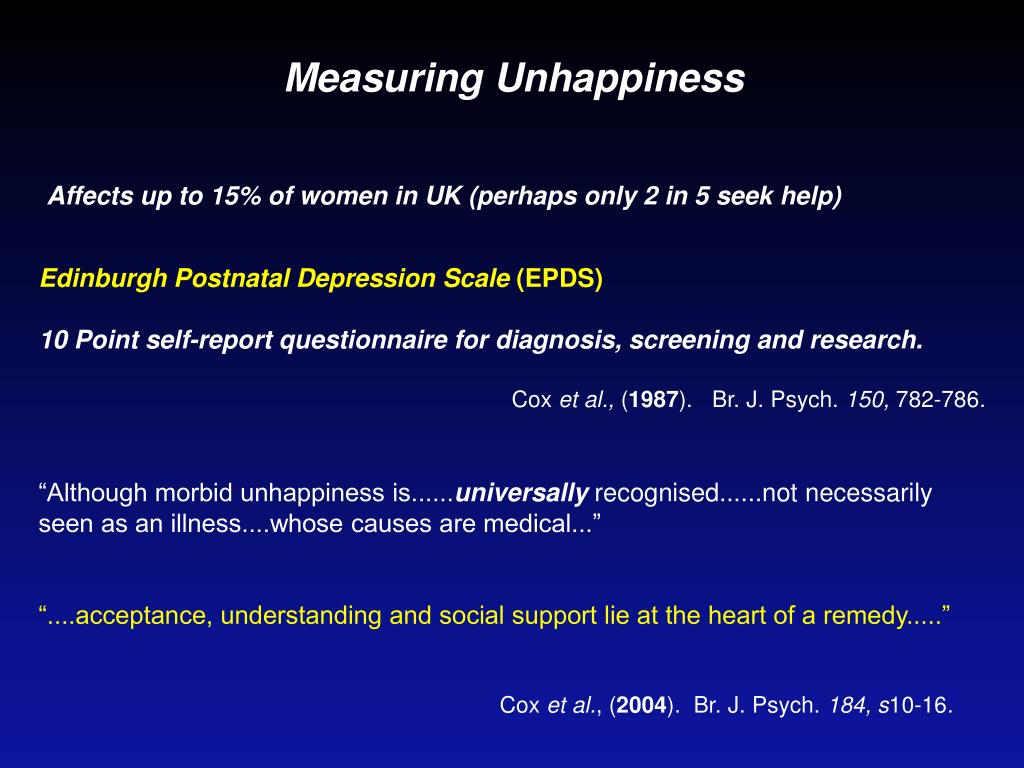 Measuring Unhappiness

Affects up to 15% of women in UK (perhaps only 2 in 5 seek help)

Edinburgh Postnatal Depression Scale (EPDS)

10 Point self-report questionnaire for diagnosis, screening and research.

Cox et al., (1987). Br. J. Psych. 150, 782-786.

“Although morbid unhappiness is......universally recognised......not necessarily seen as an illness....whose causes are medical...”

“....acceptance, understanding and social support lie at the heart of a remedy.....”

Cox et al., (2004). Br. J. Psych. 184, s10-16.